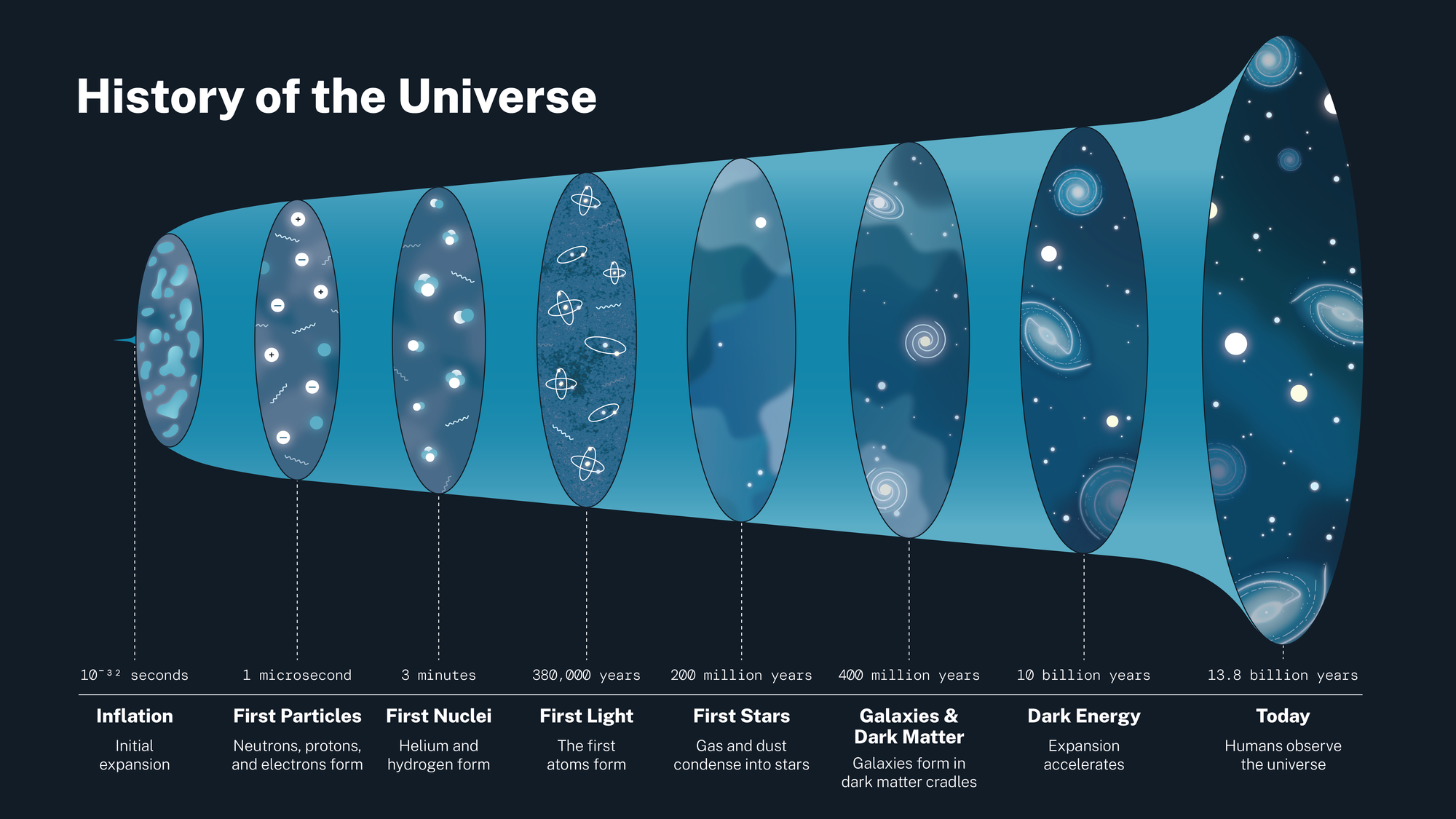 History of the Universe

$10^{-32}$ seconds

Inflation

Initial expansion

1 microsecond

First Particles

Neutrons, protons, and electrons form

3 minutes

First Nuclei

Helium and hydrogen form

380,000 years

First Light

The first atoms form

200 million years

First Stars

Gas and dust condense into stars

400 million years

Galaxies & Dark Matter

Galaxies form in dark matter cradles

10 billion years

Dark Energy

Expansion accelerates

13.8 billion years

Today

Humans observe the universe